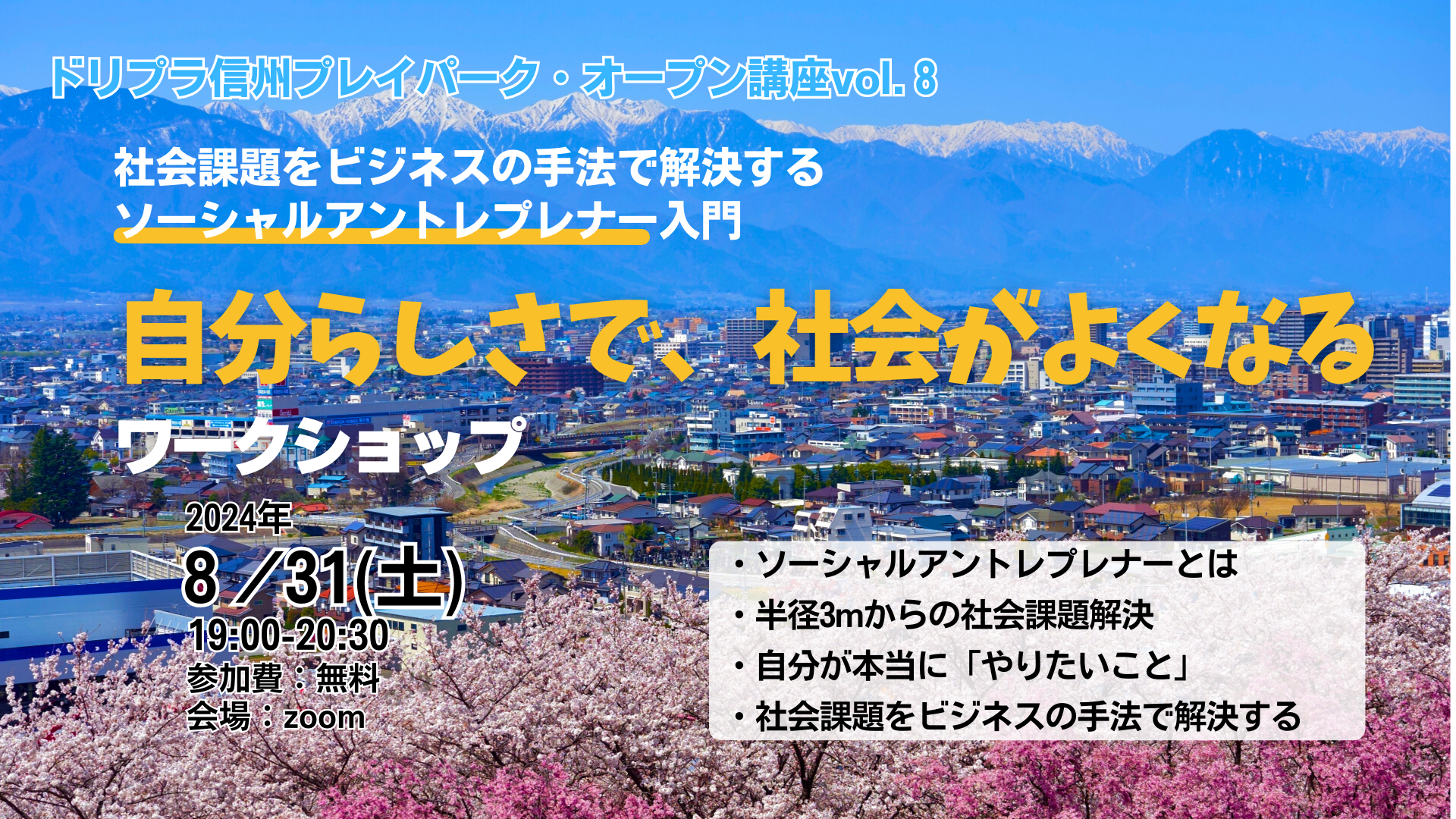 ドリプラ信州プレイパーク・オープン講座vol. 8

社会課題をビジネスの手法で解決する
ソーシャルアントレプレナー入門

自分らしさで、社会がよくなる

ワークショップ

2024年
8／31(土)
19:00-20:30
参加費：無料
会場：zoom

・ソーシャルアントレプレナーとは
・半径3mからの社会課題解決
・自分が本当に「やりたいこと」
・社会課題をビジネスの手法で解決する